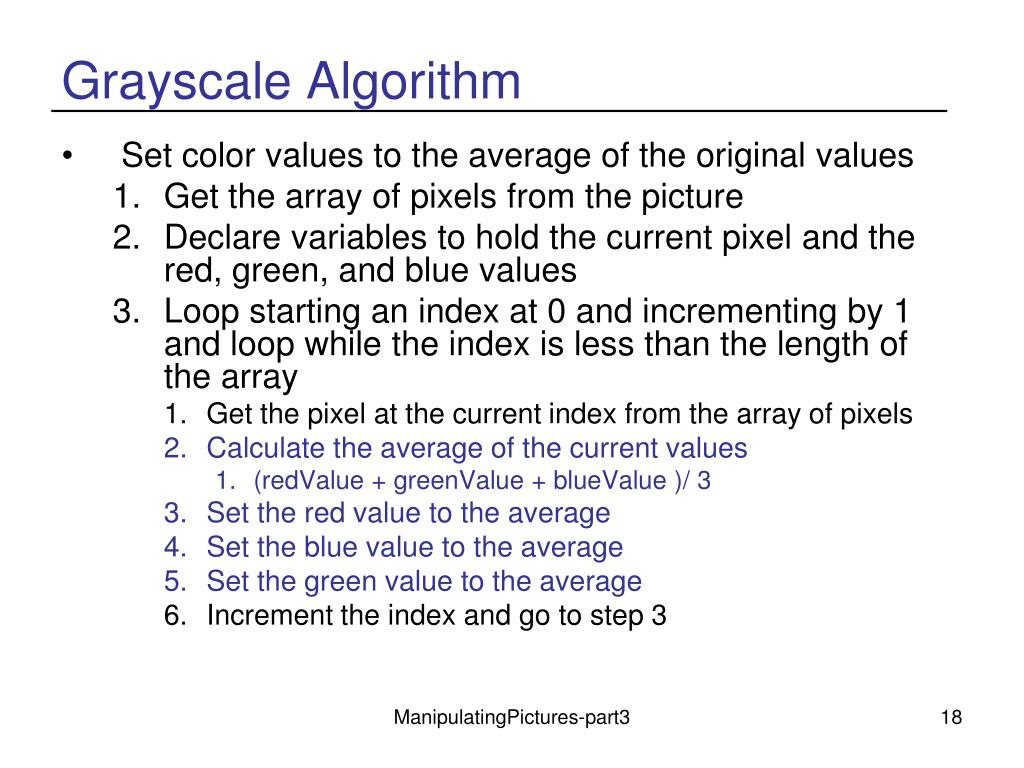 Grayscale Algorithm

• Set color values to the average of the original values
1. Get the array of pixels from the picture
2. Declare variables to hold the current pixel and the red, green, and blue values
3. Loop starting an index at 0 and incrementing by 1 and loop while the index is less than the length of the array
1. Get the pixel at the current index from the array of pixels
2. Calculate the average of the current values
1. (redValue + greenValue + blueValue )/ 3
3. Set the red value to the average
4. Set the blue value to the average
5. Set the green value to the average
6. Increment the index and go to step 3

ManipulatingPictures-part3

18